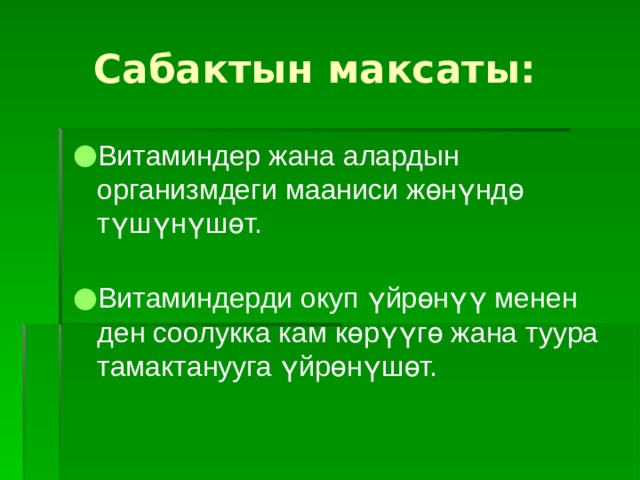 Сабактын максаты:

Витаминдер жана алардын организмдеги мааниси жөнүндө түшүнүшөт.

Витаминдерди окуп үйрөнүү менен ден соолукка кам көрүүгө жана туура тамактанууга үйрөнүшөт.